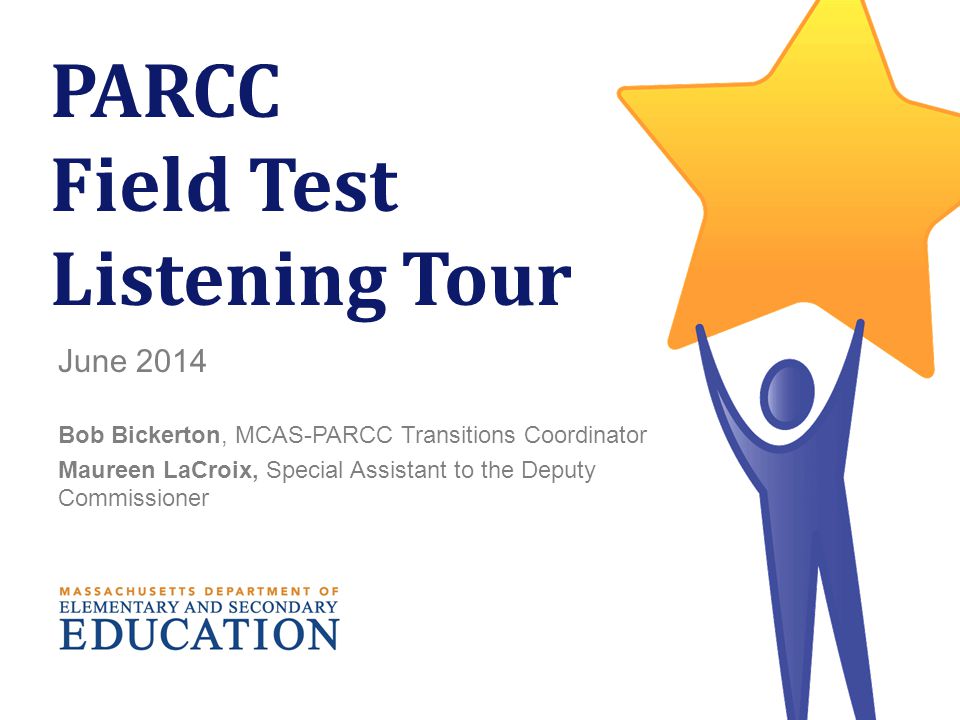 PARCC
Field Test
Listening Tour

June 2014

Bob Bickerton, MCAS-PARCC Transitions Coordinator

Maureen LaCroix, Special Assistant to the Deputy Commissioner

MASSACHUSETTS DEPARTMENT OF
ELEMENTARY AND SECONDARY
EDUCATION